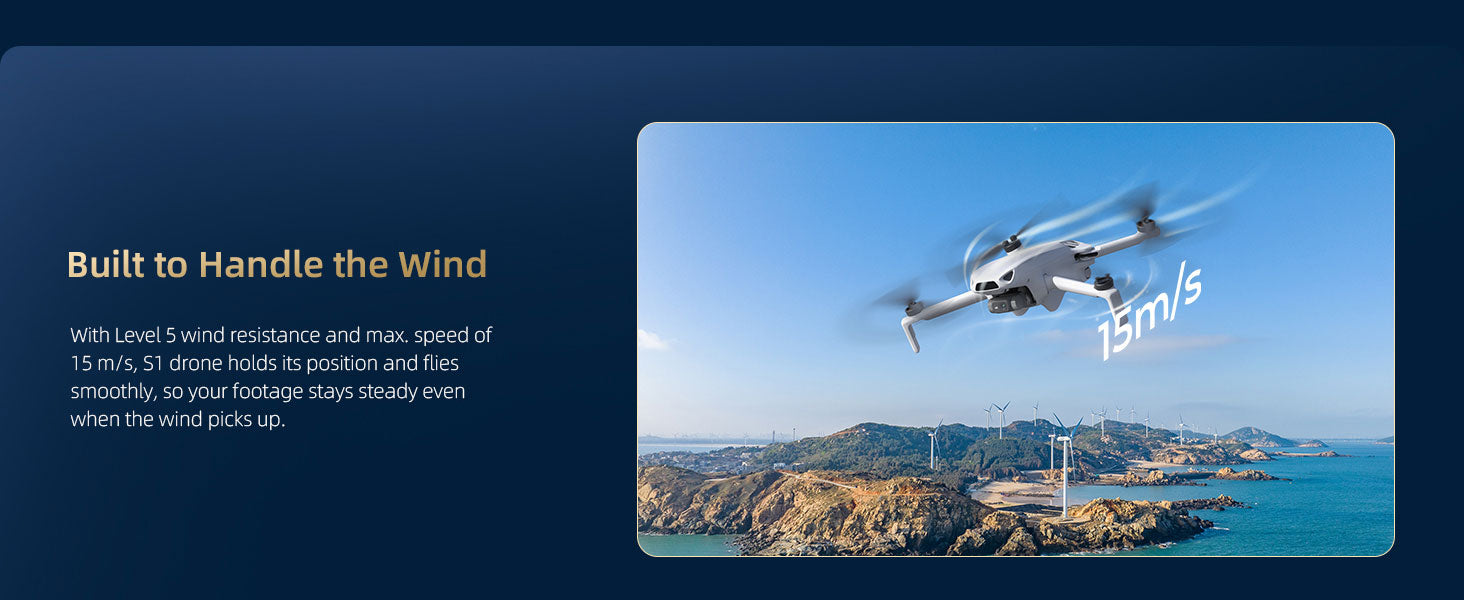 Built to Handle the Wind

With Level 5 wind resistance and max. speed of 15 m/s, S1 drone holds its position and flies smoothly, so your footage stays steady even when the wind picks up.

15m/s